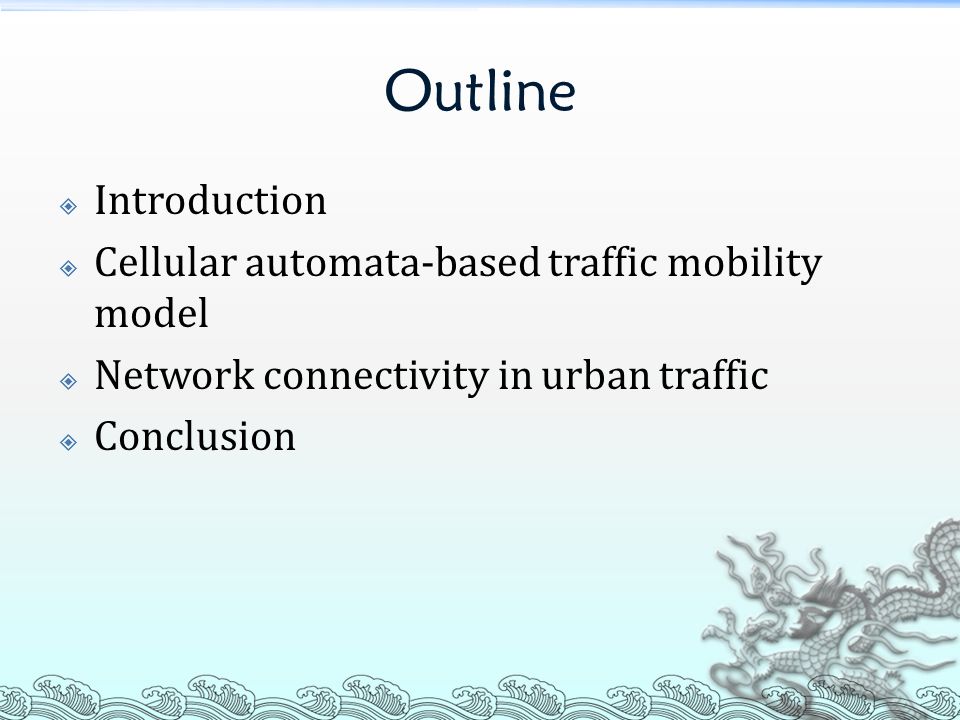 Outline

Introduction

Cellular automata-based traffic mobility model

Network connectivity in urban traffic

Conclusion